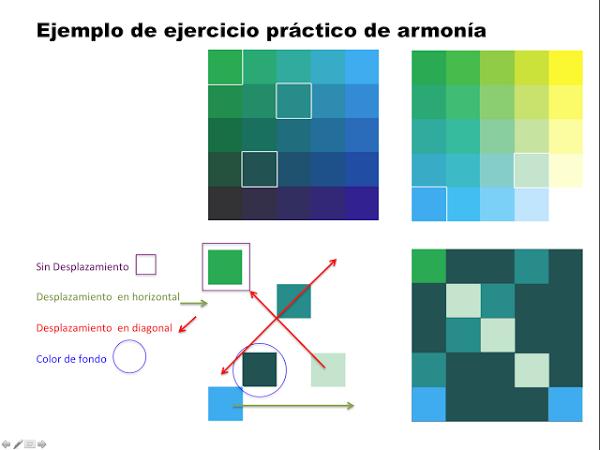 Ejemplo de ejercicio práctico de armonía

Sin Desplazamiento

Desplazamiento en horizontal

Desplazamiento en diagonal

Color de fondo